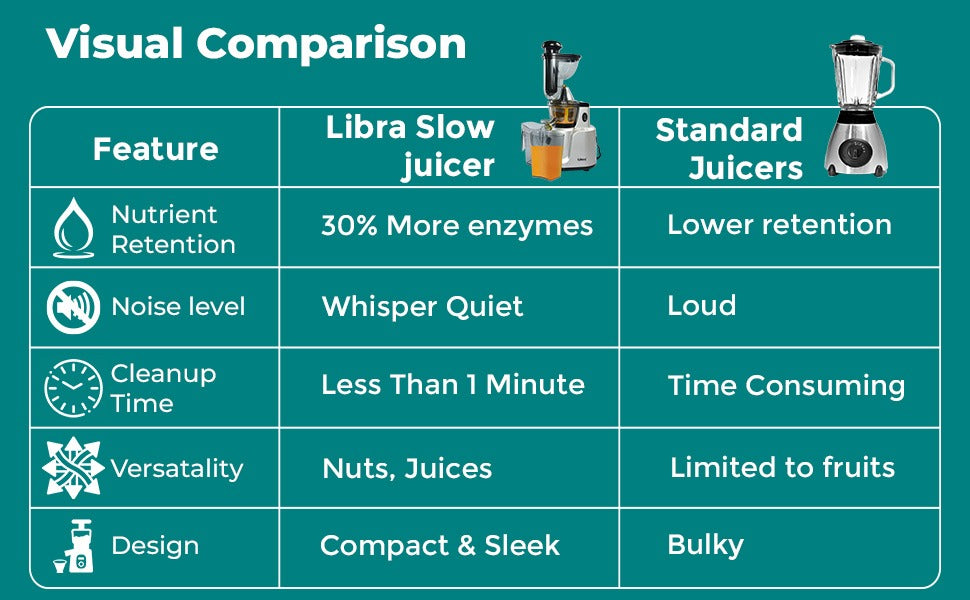 Visual Comparison

| Feature | Libra Slow juicer | Standard Juicers |
|---|---|---|
| Nutrient Retention | 30% More enzymes | Lower retention |
| Noise level | Whisper Quiet | Loud |
| Cleanup Time | Less Than 1 Minute | Time Consuming |
| Versatality | Nuts, Juices | Limited to fruits |
| Design | Compact & Sleek | Bulky |